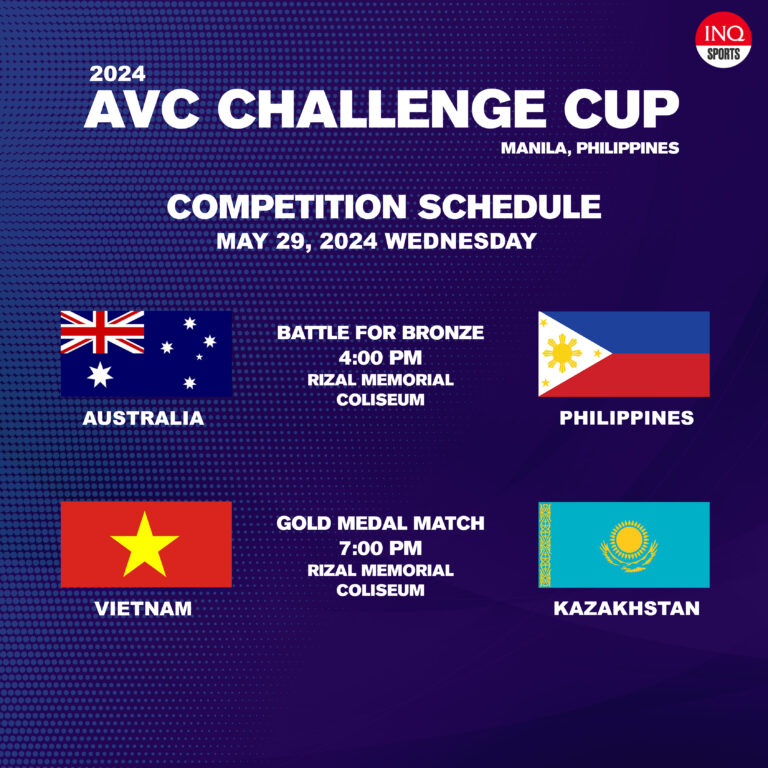 INQ SPORTS

2024
AVC CHALLENGE CUP
MANILA, PHILIPPINES

COMPETITION SCHEDULE
MAY 29, 2024 WEDNESDAY

AUSTRALIA

BATTLE FOR BRONZE
4:00 PM
RIZAL MEMORIAL COLISEUM

PHILIPPINES

VIETNAM

GOLD MEDAL MATCH
7:00 PM
RIZAL MEMORIAL COLISEUM

KAZAKHSTAN